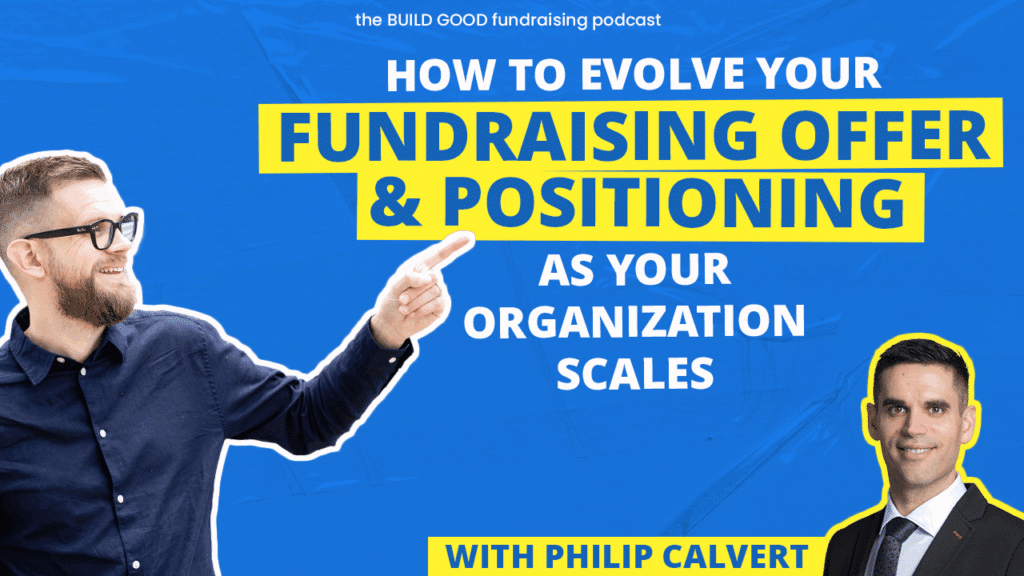 the BUILD GOOD fundraising podcast

HOW TO EVOLVE YOUR FUNDRAISING OFFER & POSITIONING AS YOUR ORGANIZATION SCALES

WITH PHILIP CALVERT